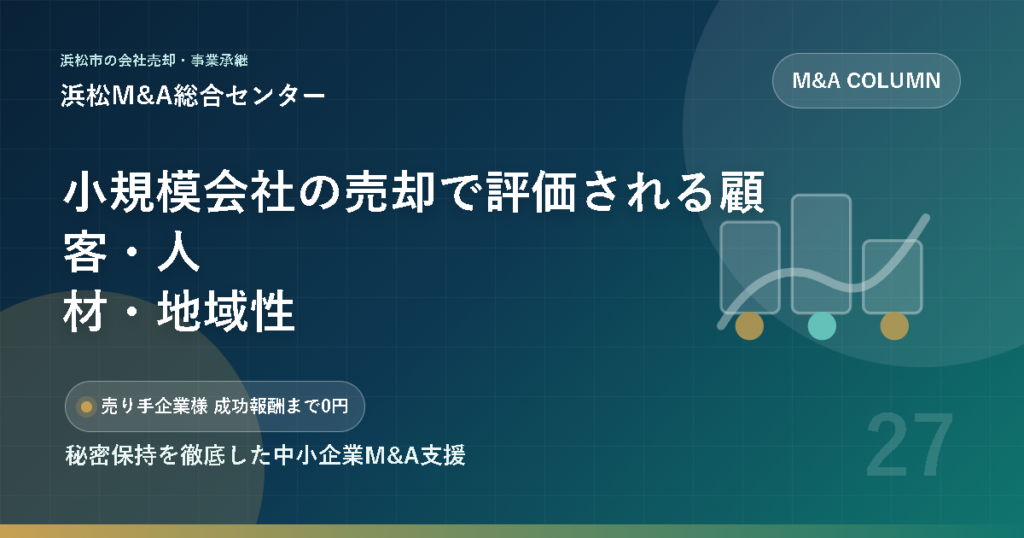 浜松市の会社売却・事業承継
浜松M&A総合センター

M&A COLUMN

小規模会社の売却で評価される顧客・人材・地域性

売り手企業様 成功報酬まで0円

秘密保持を徹底した中小企業M&A支援

27